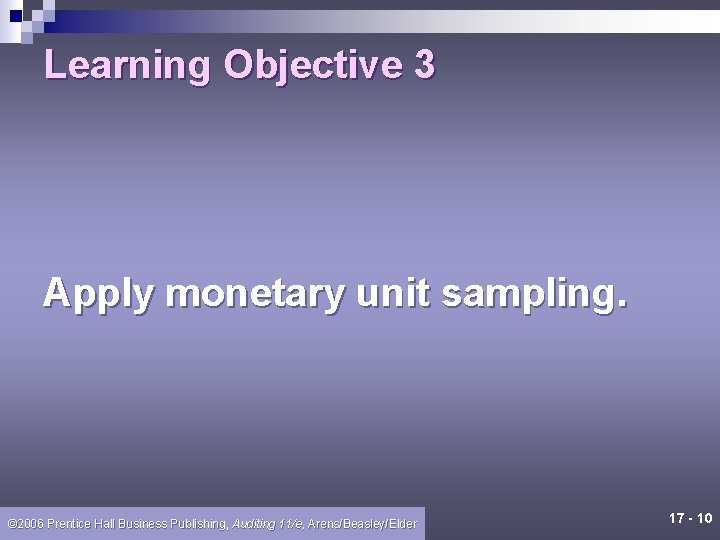 Learning Objective 3

Apply monetary unit sampling.

©2006 Prentice Hall Business Publishing, Auditing 11/e, Arens/Beasley/Elder

17 - 10